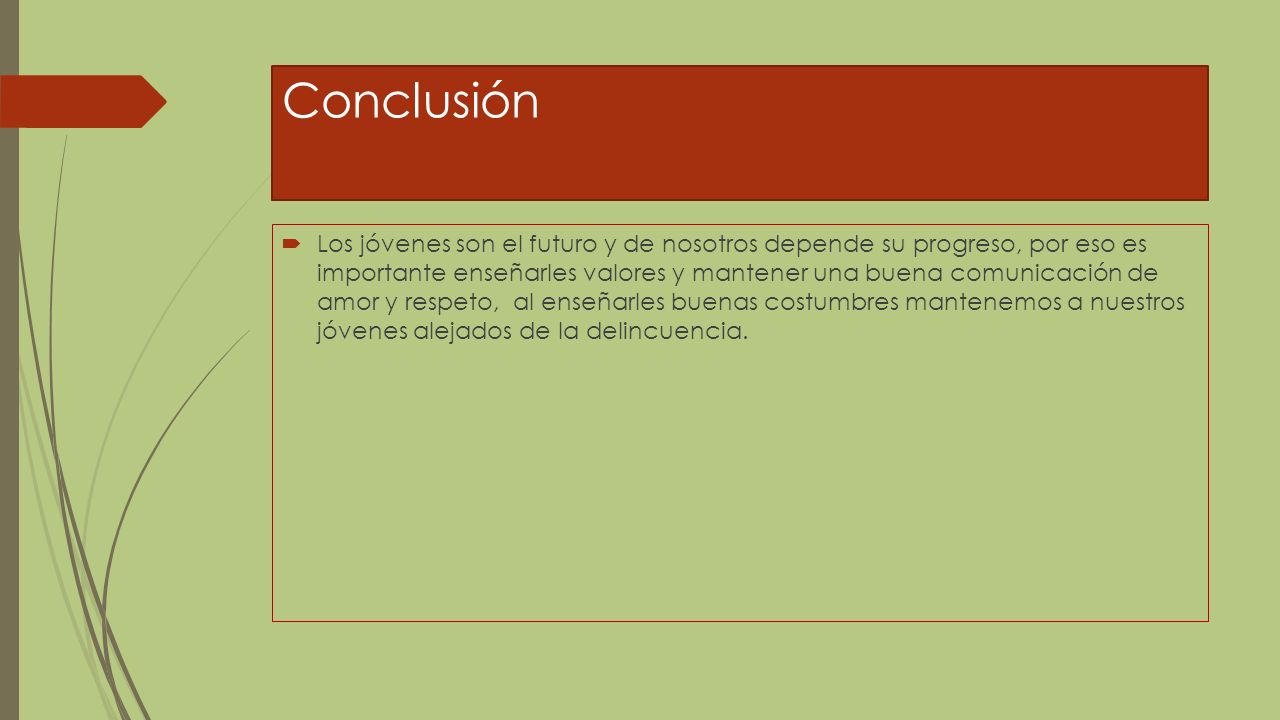 Conclusión

Los jóvenes son el futuro y de nosotros depende su progreso, por eso es importante enseñarles valores y mantener una buena comunicación de amor y respeto,  al enseñarles buenas costumbres mantenemos a nuestros jóvenes alejados de la delincuencia.